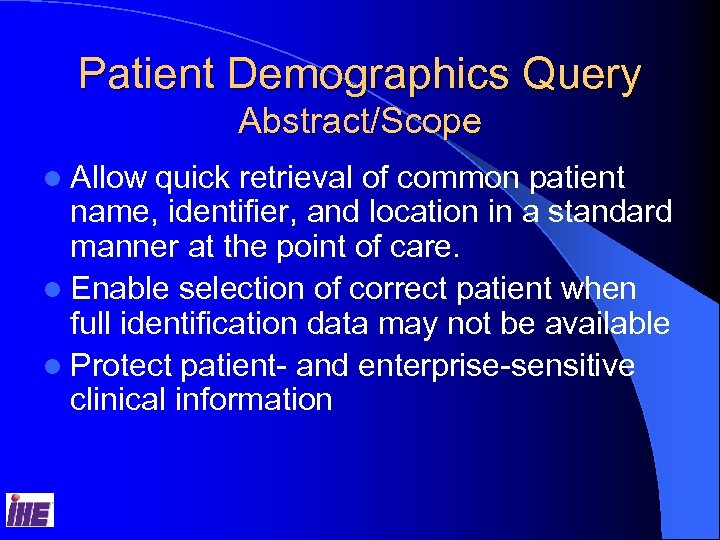 Patient Demographics Query
Abstract/Scope

- Allow quick retrieval of common patient name, identifier, and location in a standard manner at the point of care.
- Enable selection of correct patient when full identification data may not be available
- Protect patient- and enterprise-sensitive clinical information

IHE